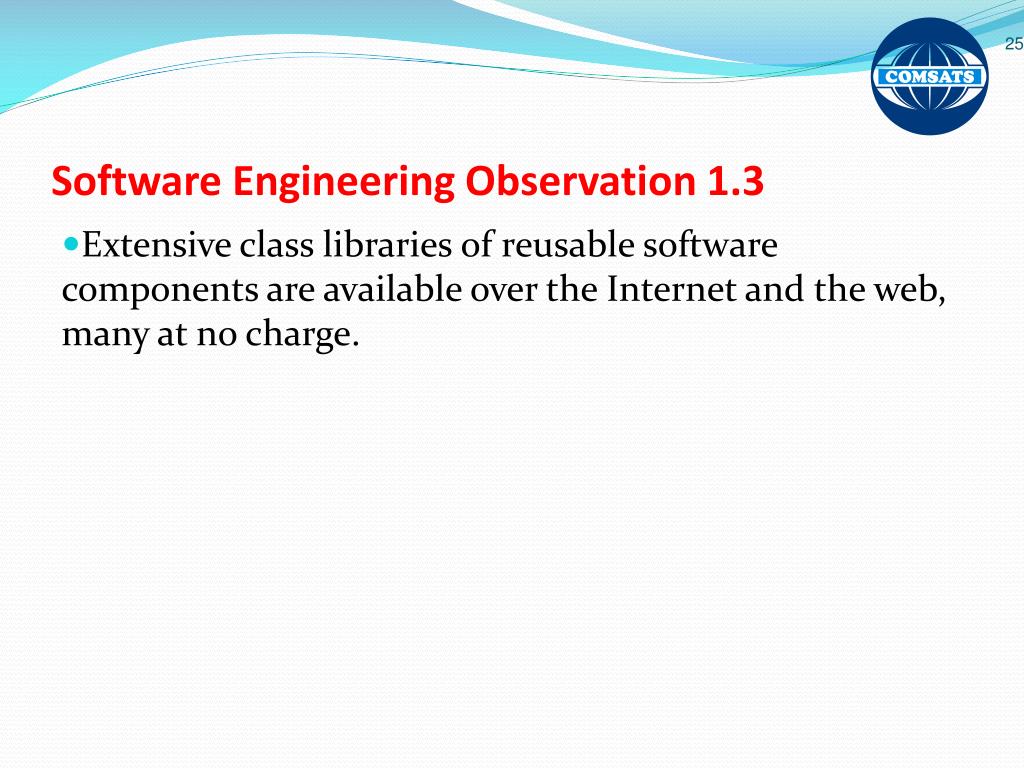 25

COMSATS

Software Engineering Observation 1.3

Extensive class libraries of reusable software components are available over the Internet and the web, many at no charge.